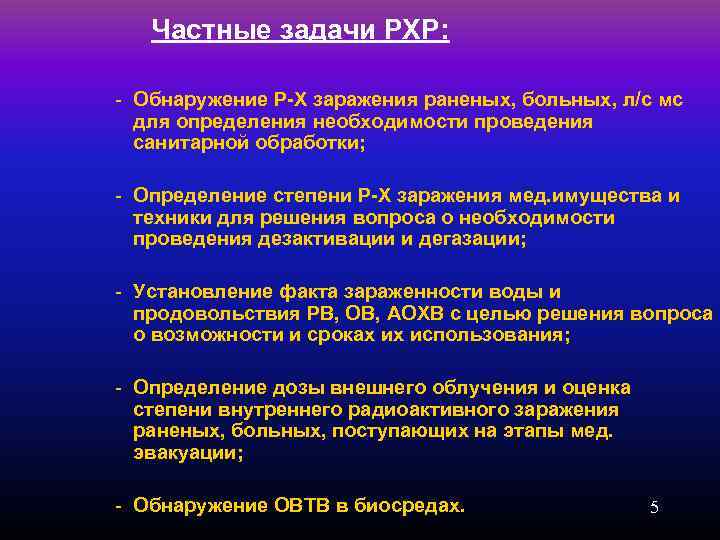 Частные задачи РХР:

- Обнаружение Р-Х заражения раненых, больных, л/с мс для определения необходимости проведения санитарной обработки;

- Определение степени Р-Х заражения мед.имущества и техники для решения вопроса о необходимости проведения дезактивации и дегазации;

- Установление факта зараженности воды и продовольствия РВ, ОВ, АОХВ с целью решения вопроса о возможности и сроках их использования;

- Определение дозы внешнего облучения и оценка степени внутреннего радиоактивного заражения раненых, больных, поступающих на этапы мед. эвакуации;

- Обнаружение ОВТВ в биосредах.

5